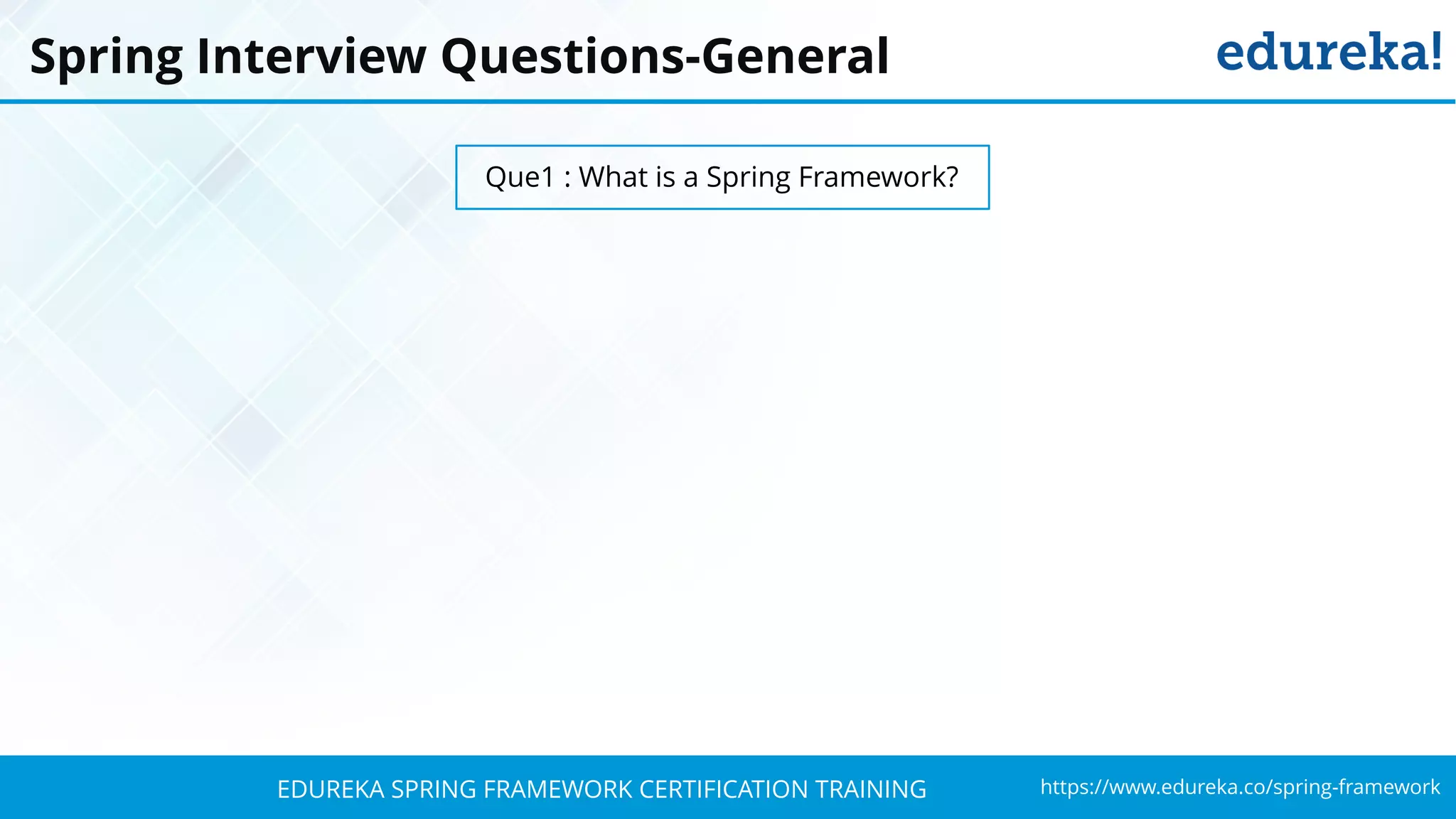 Spring Interview Questions-General

edureka!

Que1 : What is a Spring Framework?

EDUREKA SPRING FRAMEWORK CERTIFICATION TRAINING

https://www.edureka.co/spring-framework